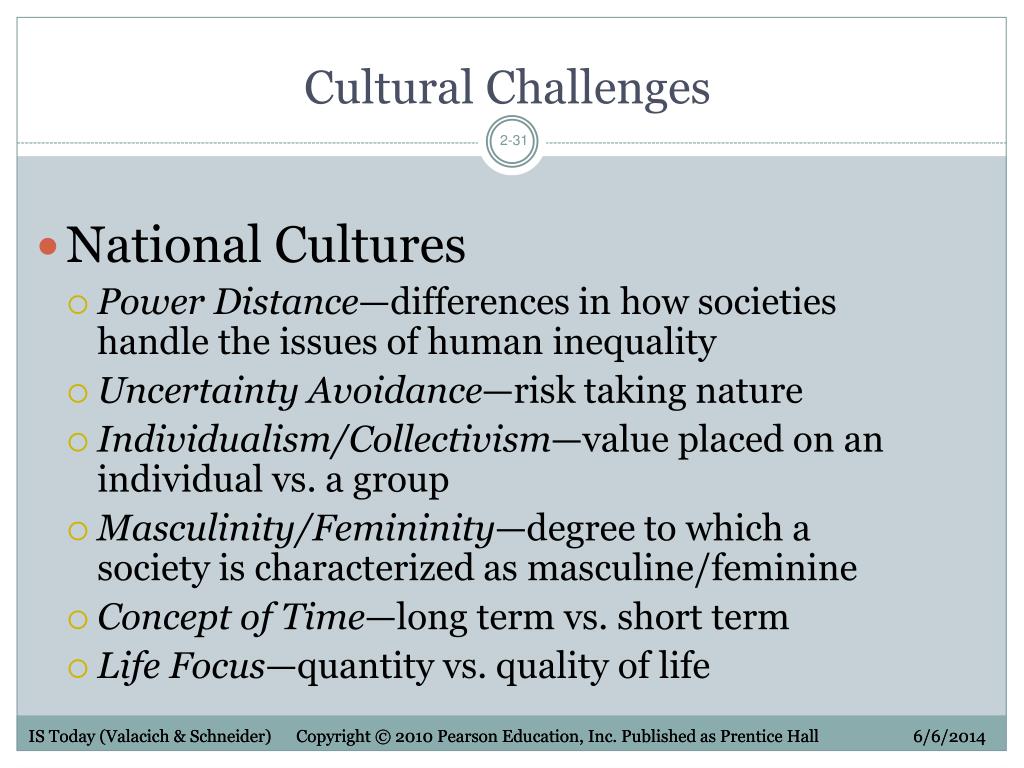 Cultural Challenges

2-31

National Cultures
Power Distance—differences in how societies handle the issues of human inequality
Uncertainty Avoidance—risk taking nature
Individualism/Collectivism—value placed on an individual vs. a group
Masculinity/Femininity—degree to which a society is characterized as masculine/feminine
Concept of Time—long term vs. short term
Life Focus—quantity vs. quality of life

IS Today (Valacich & Schneider) Copyright © 2010 Pearson Education, Inc. Published as Prentice Hall 6/6/2014